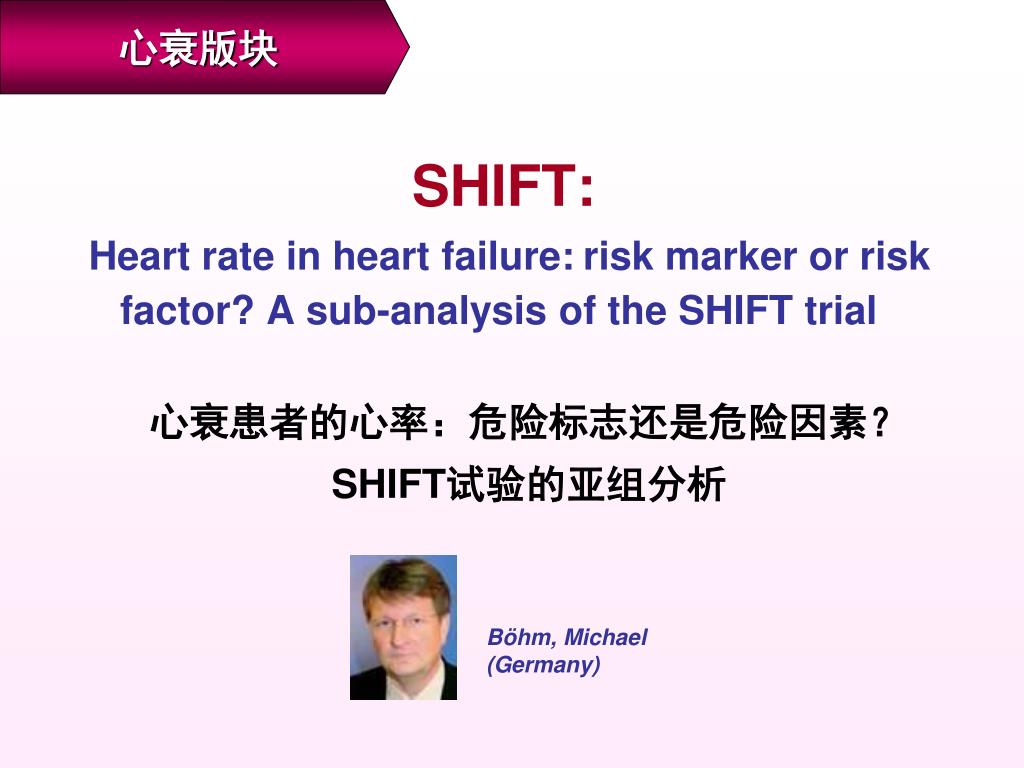 心衰版块

SHIFT:

Heart rate in heart failure: risk marker or risk factor? A sub-analysis of the SHIFT trial

心衰患者的心率：危险标志还是危险因素？
SHIFT试验的亚组分析

Böhm, Michael
(Germany)